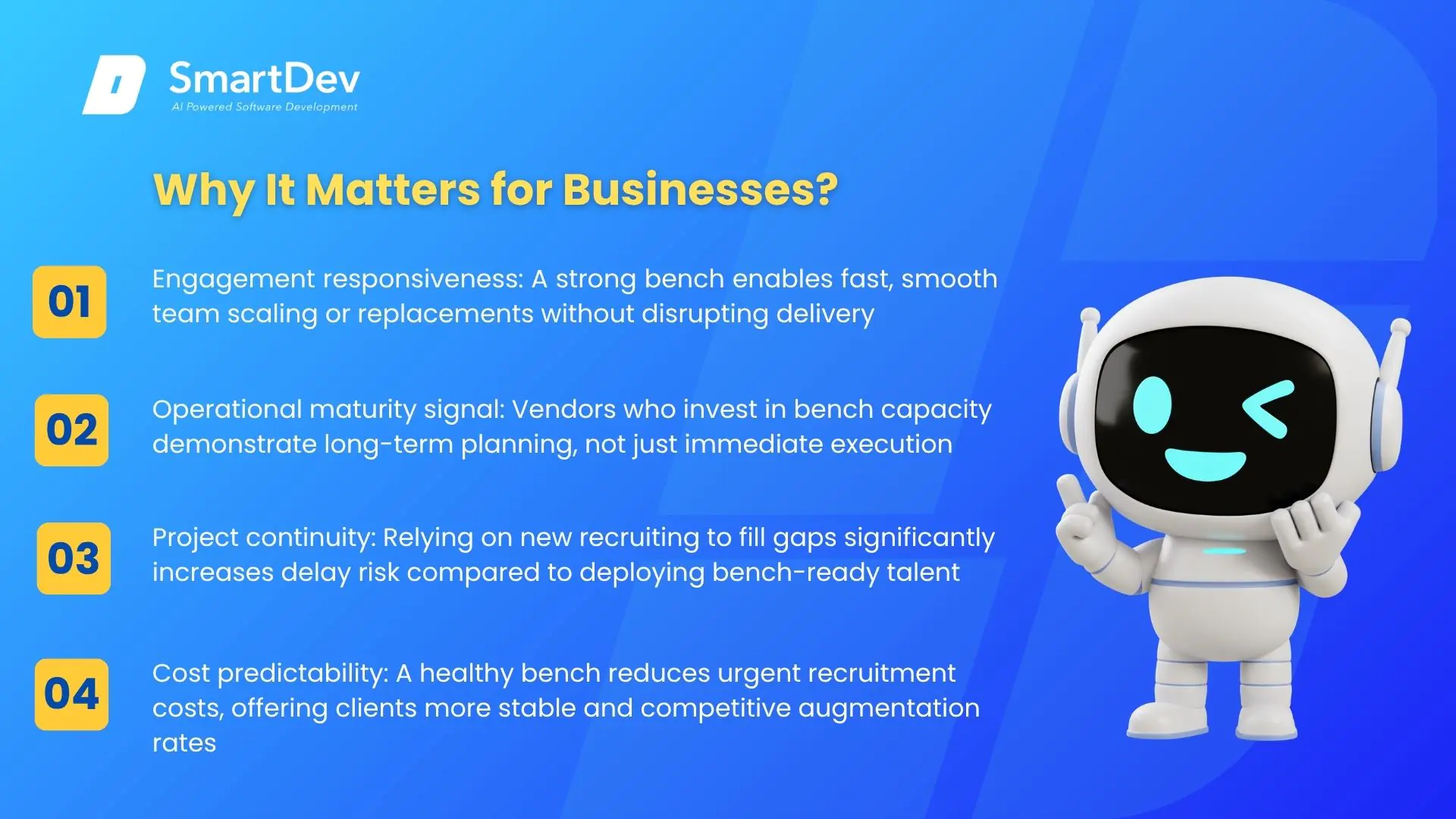 SmartDev
AI Powered Software Development

Why It Matters for Businesses?

01 Engagement responsiveness: A strong bench enables fast, smooth team scaling or replacements without disrupting delivery

02 Operational maturity signal: Vendors who invest in bench capacity demonstrate long-term planning, not just immediate execution

03 Project continuity: Relying on new recruiting to fill gaps significantly increases delay risk compared to deploying bench-ready talent

04 Cost predictability: A healthy bench reduces urgent recruitment costs, offering clients more stable and competitive augmentation rates